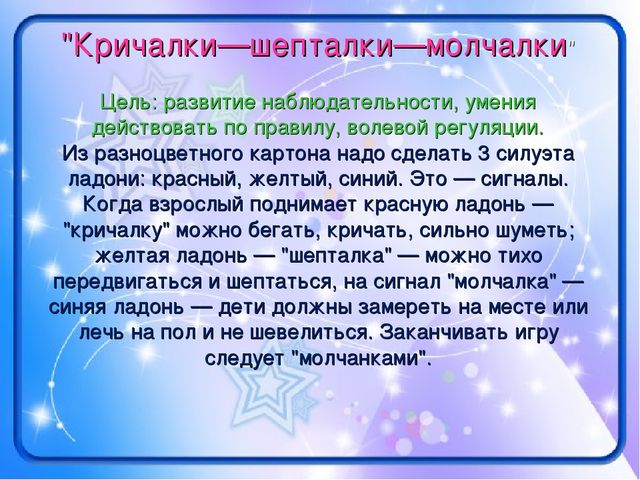 "Кричалки—шепталки—молчалки"

Цель: развитие наблюдательности, умения действовать по правилу, волевой регуляции.
Из разноцветного картона надо сделать 3 силуэта ладони: красный, желтый, синий. Это — сигналы. Когда взрослый поднимает красную ладонь — "кричалку" можно бегать, кричать, сильно шуметь; желтая ладонь — "шепталка" — можно тихо передвигаться и шептаться, на сигнал "молчалка" — синяя ладонь — дети должны замереть на месте или лечь на пол и не шевелиться. Заканчивать игру следует "молчанками".